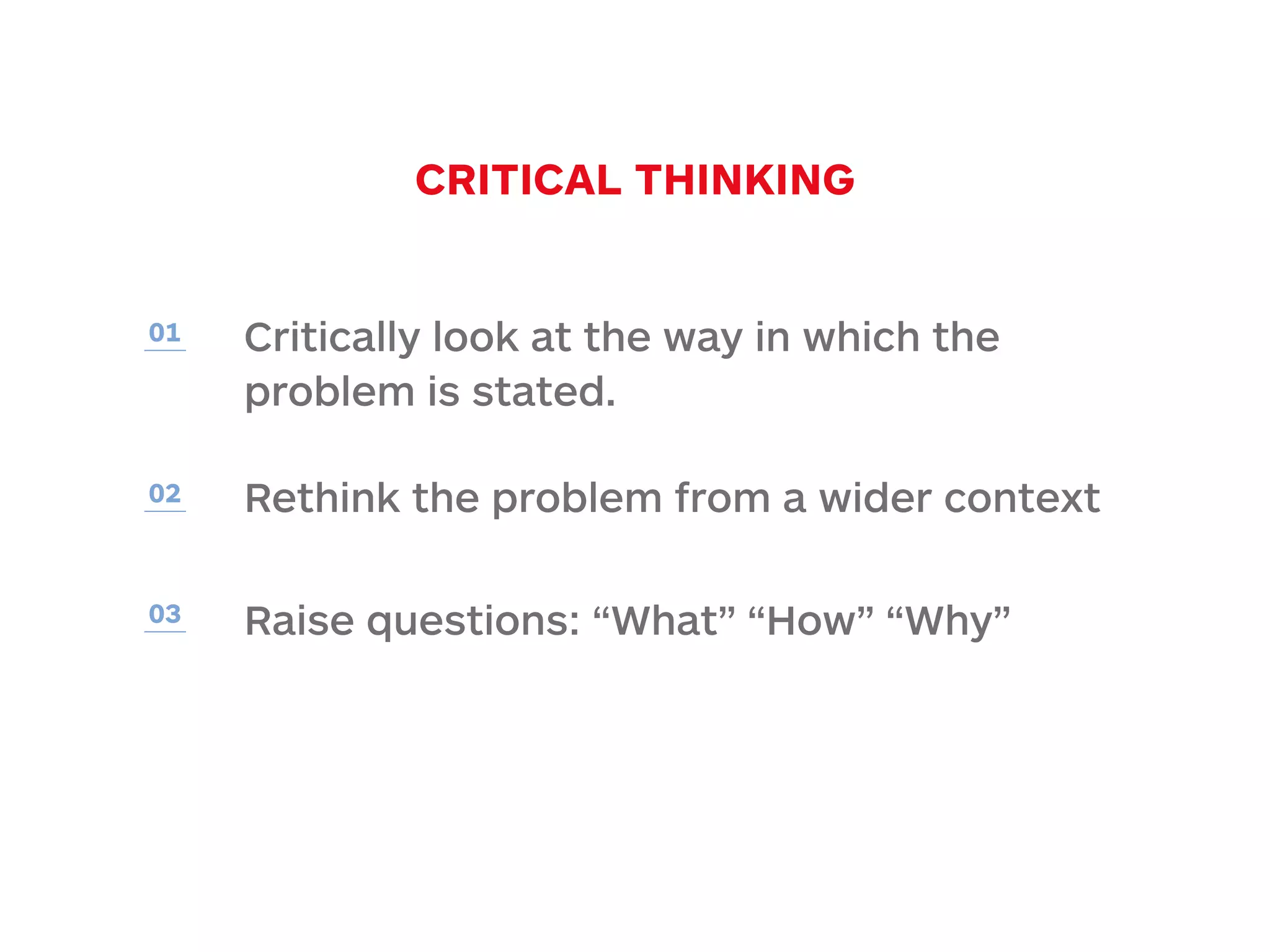 CRITICAL THINKING

01 Critically look at the way in which the problem is stated.

02 Rethink the problem from a wider context

03 Raise questions: “What” “How” “Why”